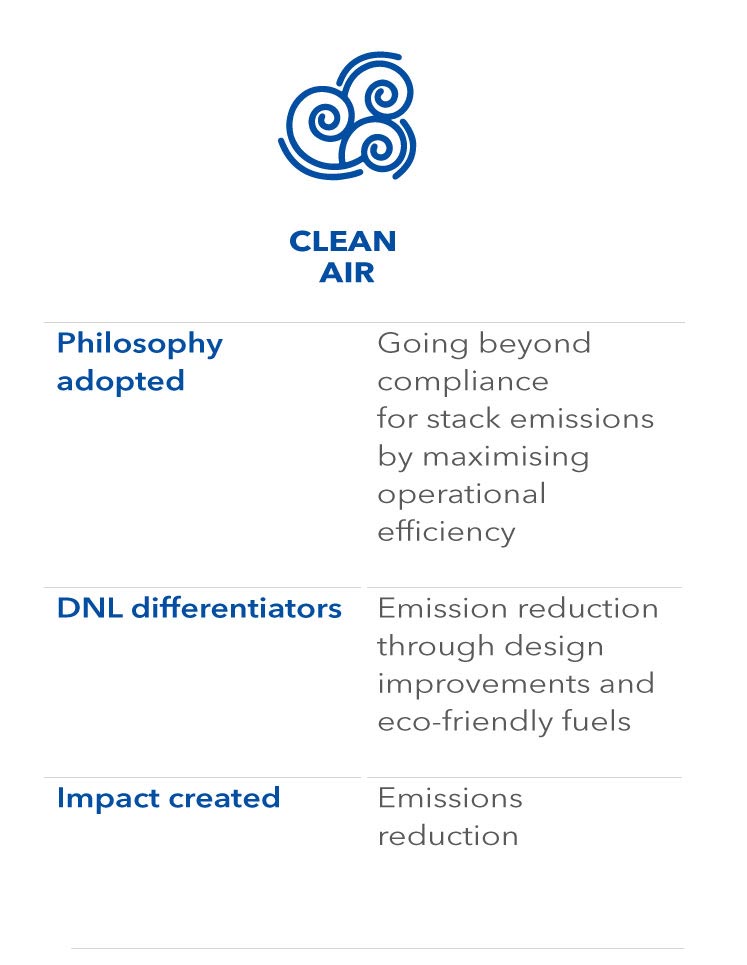 CLEAN
AIR

| | |
|---|---|
| Philosophy adopted | Going beyond compliance for stack emissions by maximising operational efficiency |
| DNL differentiators | Emission reduction through design improvements and eco-friendly fuels |
| Impact created | Emissions reduction |